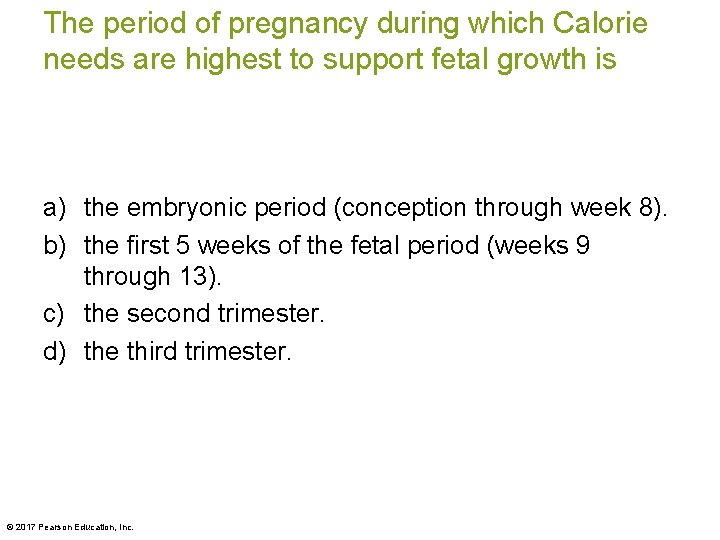 The period of pregnancy during which Calorie needs are highest to support fetal growth is

a) the embryonic period (conception through week 8).
b) the first 5 weeks of the fetal period (weeks 9 through 13).
c) the second trimester.
d) the third trimester.

© 2017 Pearson Education, Inc.